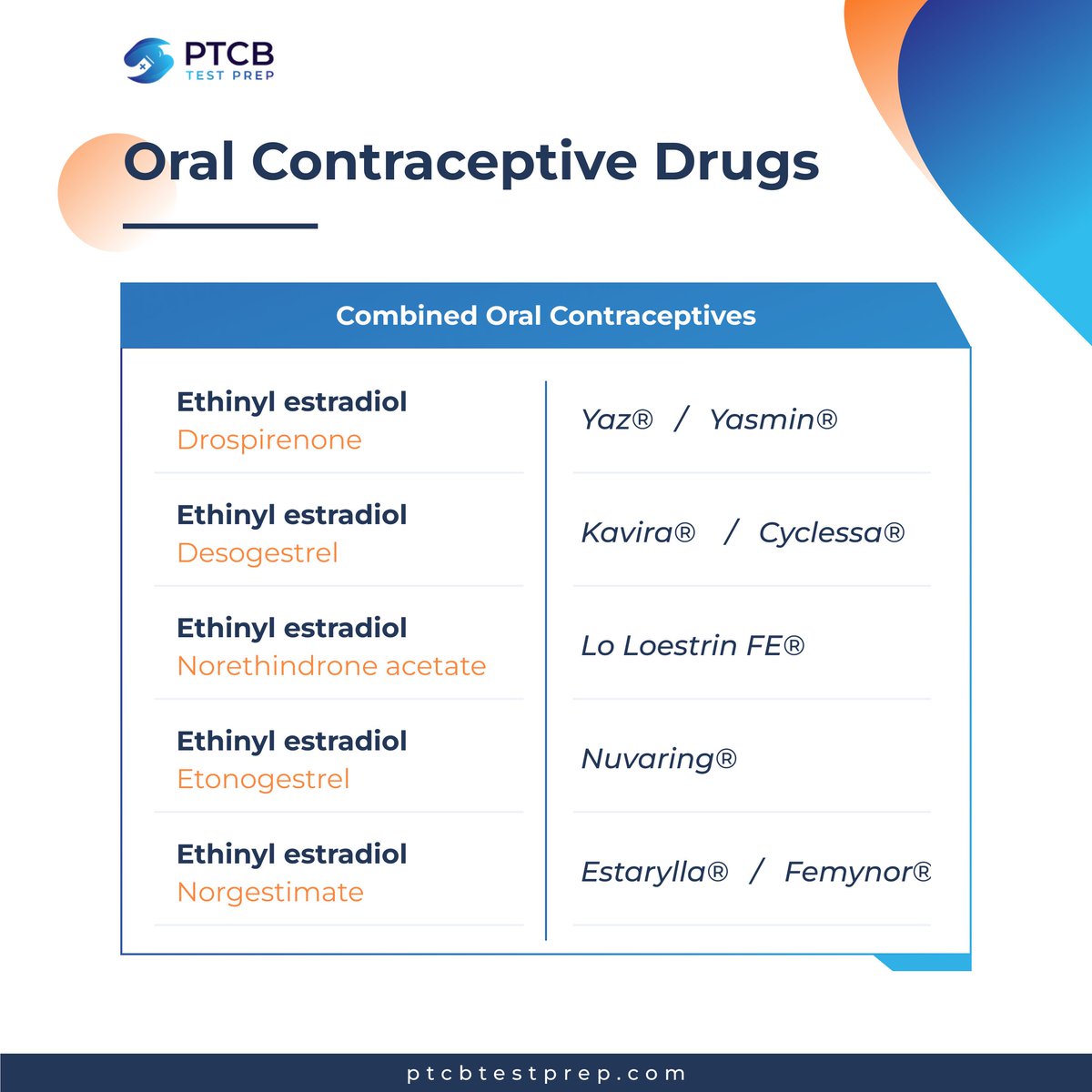 PTCB
TEST PREP

Oral Contraceptive Drugs

| Combined Oral Contraceptives | |
|---|---|
| Ethinyl estradiol Drospirenone | Yaz® / Yasmin® |
| Ethinyl estradiol Desogestrel | Kavira® / Cyclessa® |
| Ethinyl estradiol Norethindrone acetate | Lo Loestrin FE® |
| Ethinyl estradiol Etonogestrel | Nuvaring® |
| Ethinyl estradiol Norgestimate | Estarylla® / Femynor® |

ptcbtestprep.com